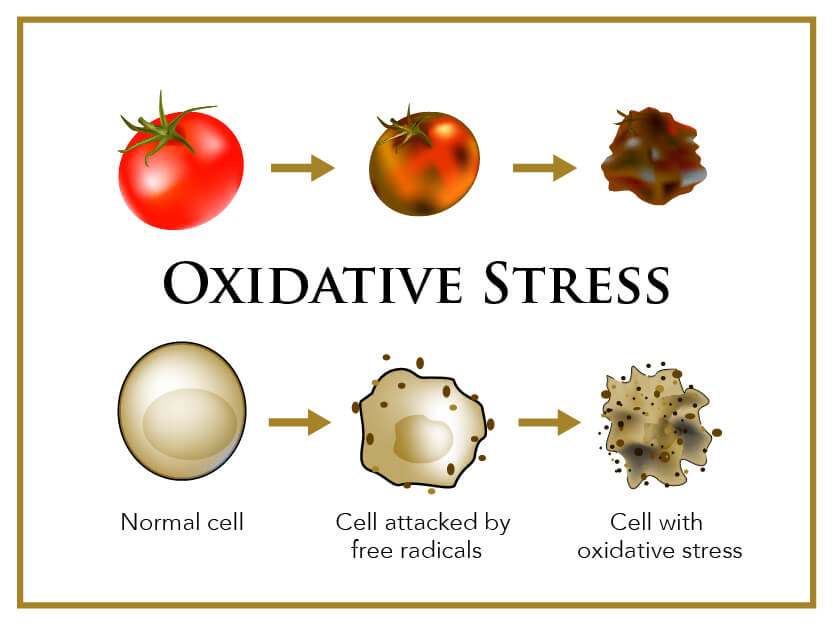 OXIDATIVE STRESS

Normal cell

Cell attacked by free radicals

Cell with oxidative stress